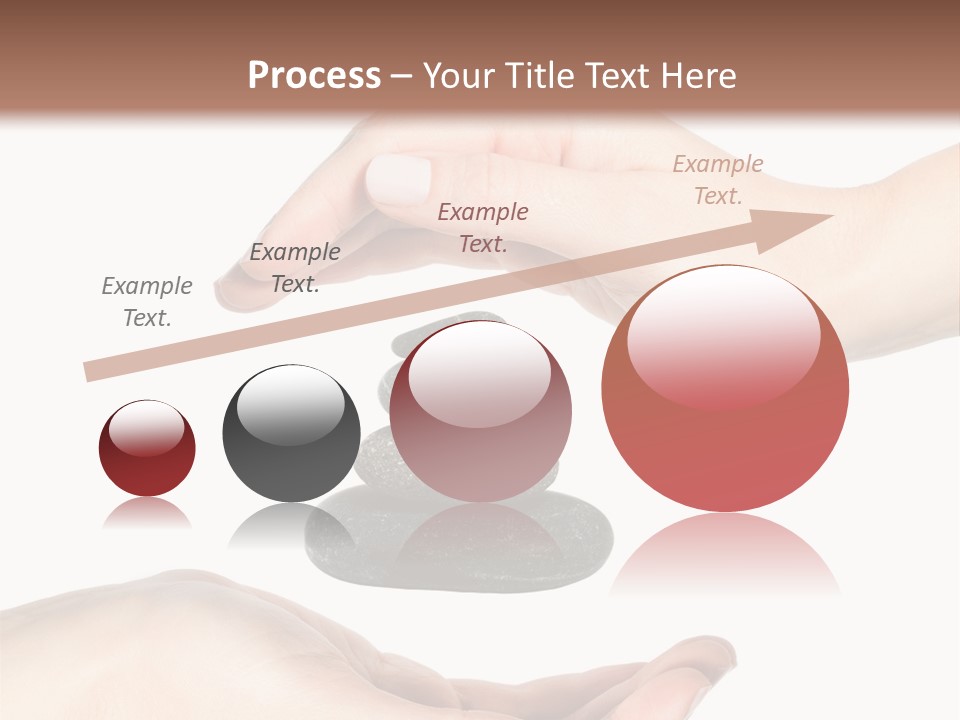 Process – Your Title Text Here

Example Text.

Example Text.

Example Text.

Example Text.